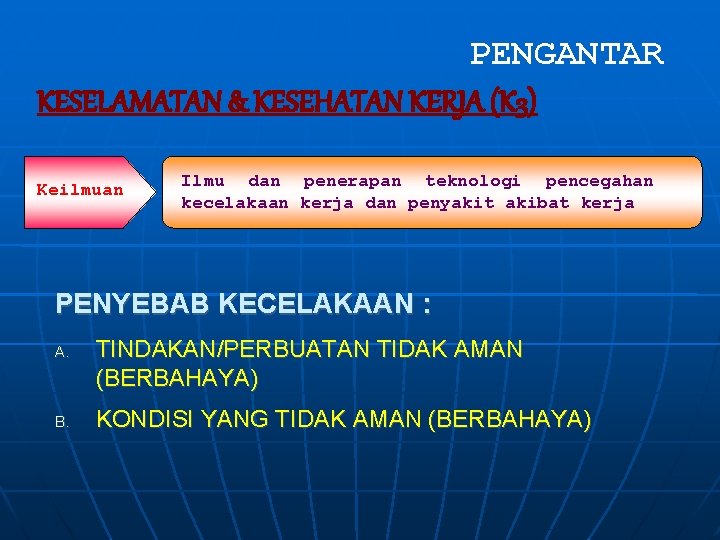 PENGANTAR

KESELAMATAN & KESEHATAN KERJA (K3)

Keilmuan

Ilmu dan penerapan teknologi pencegahan kecelakaan kerja dan penyakit akibat kerja

PENYEBAB KECELAKAAN :

A. TINDAKAN/PERBUATAN TIDAK AMAN (BERBAHAYA)

B. KONDISI YANG TIDAK AMAN (BERBAHAYA)